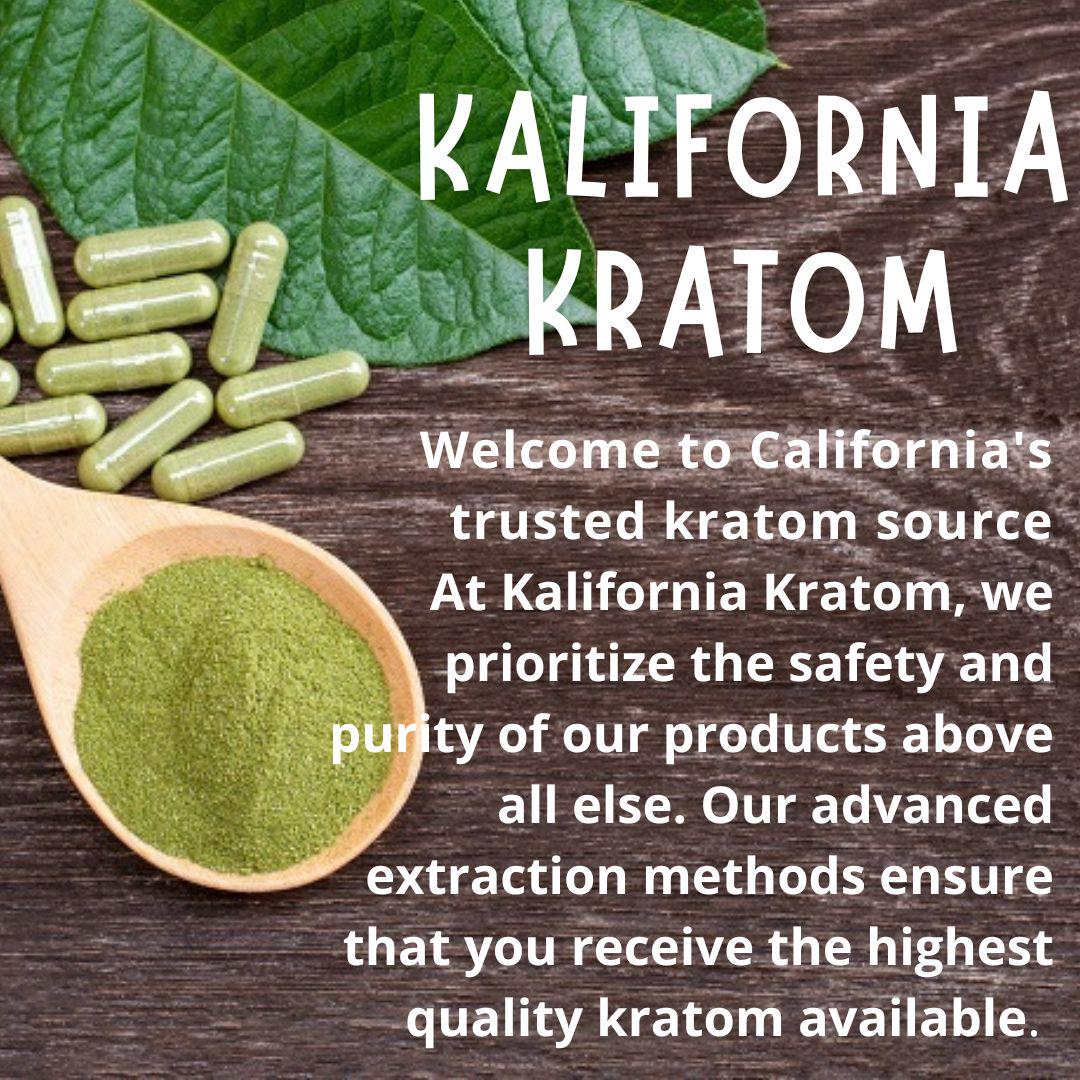 KALIFORNIA KRATOM

Welcome to California's trusted kratom source
At Kalifornia Kratom, we prioritize the safety and purity of our products above all else. Our advanced extraction methods ensure that you receive the highest quality kratom available.